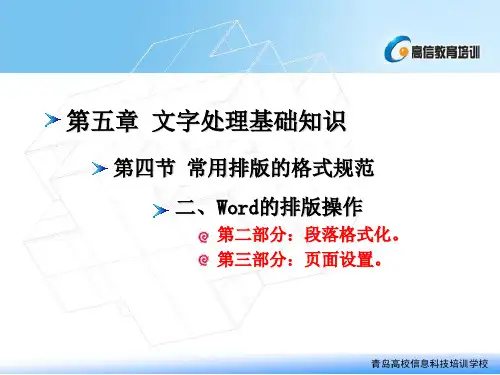 高信教育培训

第五章 文字处理基础知识

第四节 常用排版的格式规范

二、Word的排版操作

第二部分：段落格式化。

第三部分：页面设置。

青岛高校信息科技培训学校